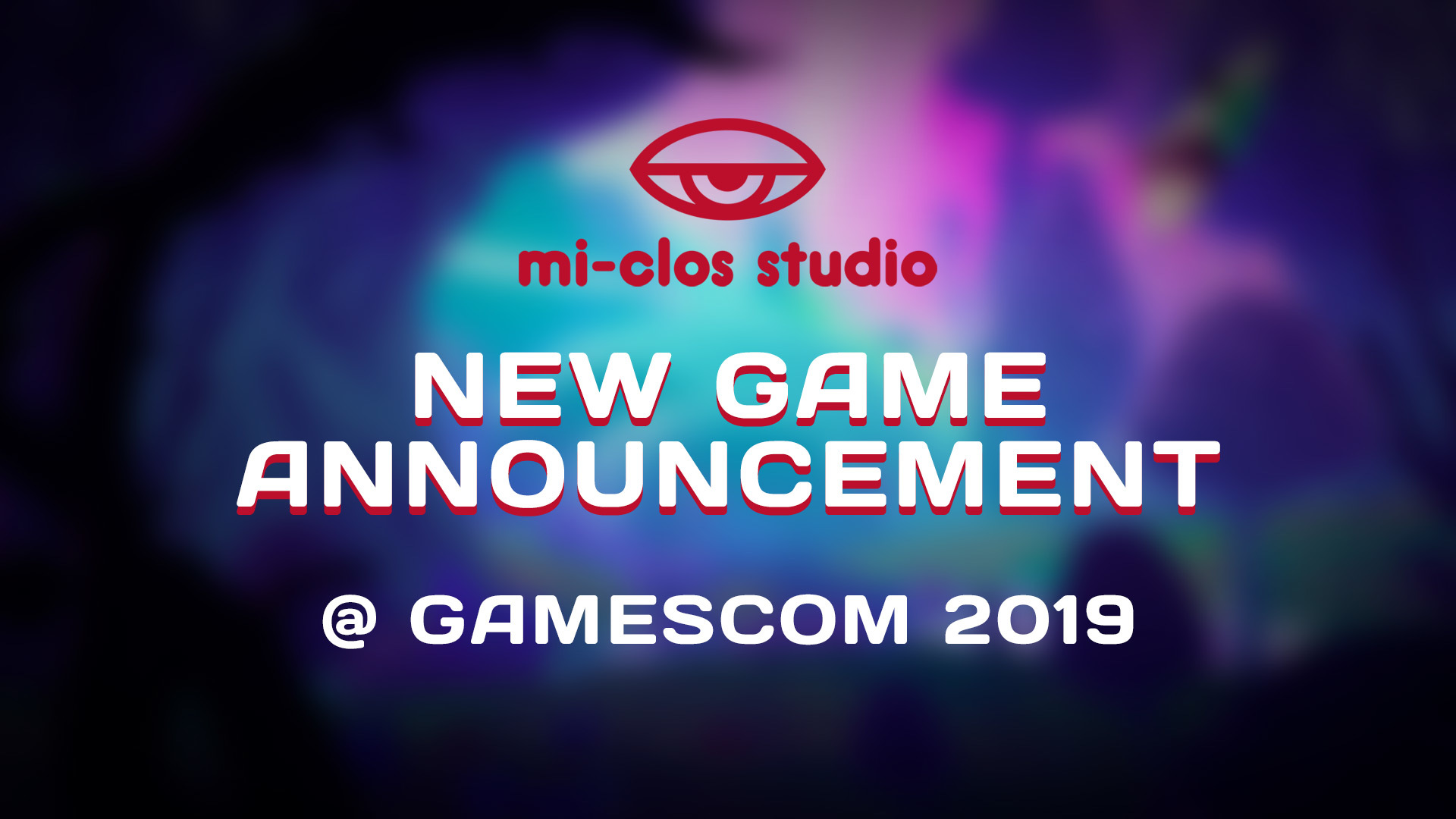 mi-clos studio

NEW GAME ANNOUNCEMENT

@ GAMESCOM 2019